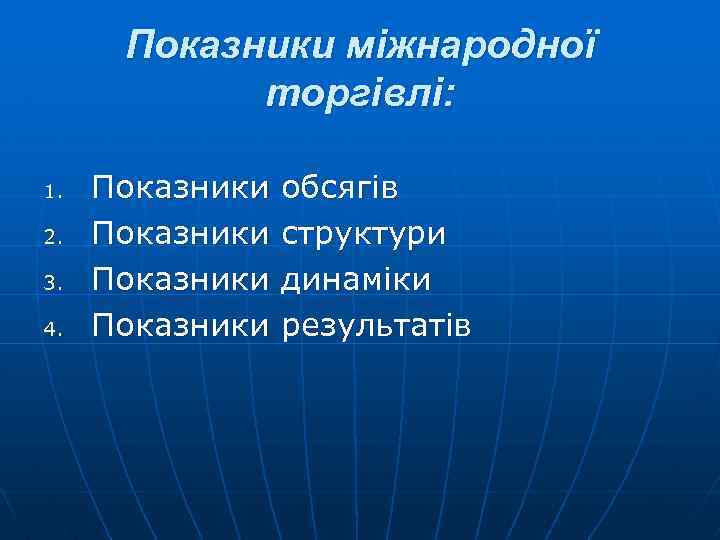 Показники міжнародної торгівлі:

1. Показники обсягів
2. Показники структури
3. Показники динаміки
4. Показники результатів